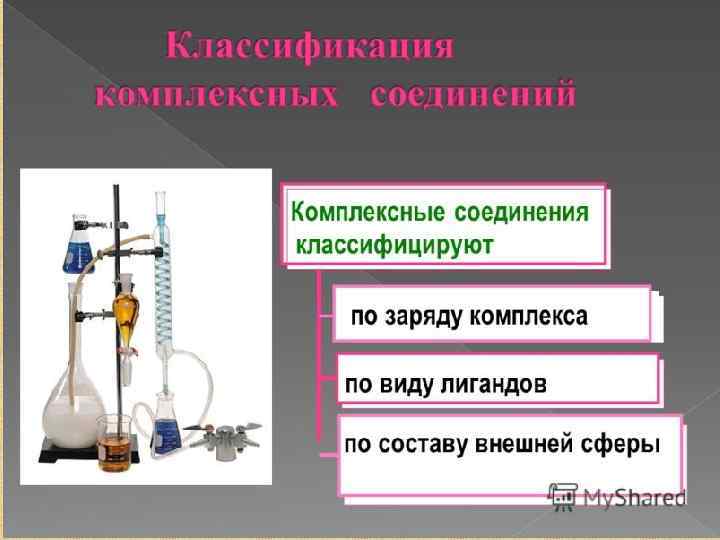 Классификация комплексных соединений

Комплексные соединения классифицируют

по заряду комплекса

по виду лигандов

по составу внешней сферы

MyShared